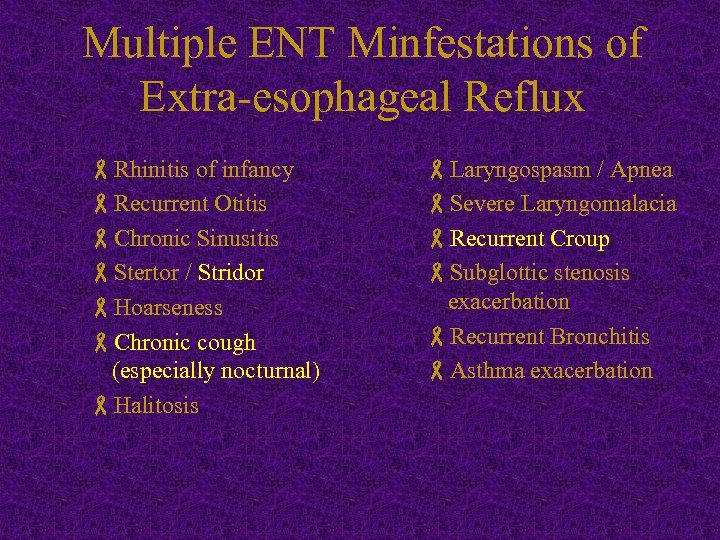 Multiple ENT Minfestations of Extra-esophageal Reflux

Rhinitis of infancy
Recurrent Otitis
Chronic Sinusitis
Stertor / Stridor
Hoarseness
Chronic cough (especially nocturnal)
Halitosis

Laryngospasm / Apnea
Severe Laryngomalacia
Recurrent Croup
Subglottic stenosis exacerbation
Recurrent Bronchitis
Asthma exacerbation